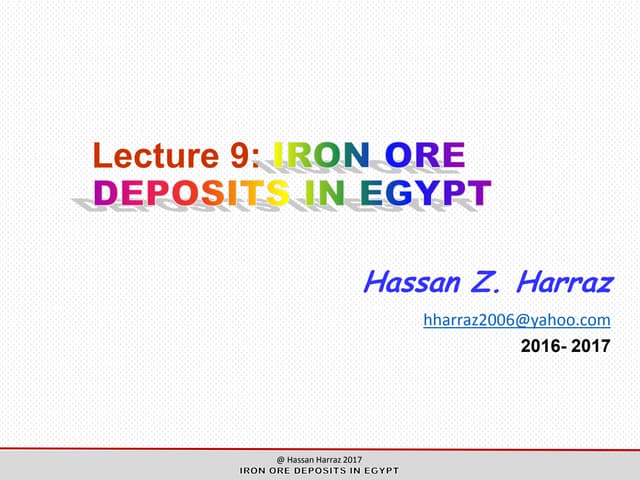 Lecture 9: IRON ORE DEPOSITS IN EGYPT

Hassan Z. Harraz

hharraz2006@yahoo.com

2016- 2017

@ Hassan Harraz 2017
IRON ORE DEPOSITS IN EGYPT